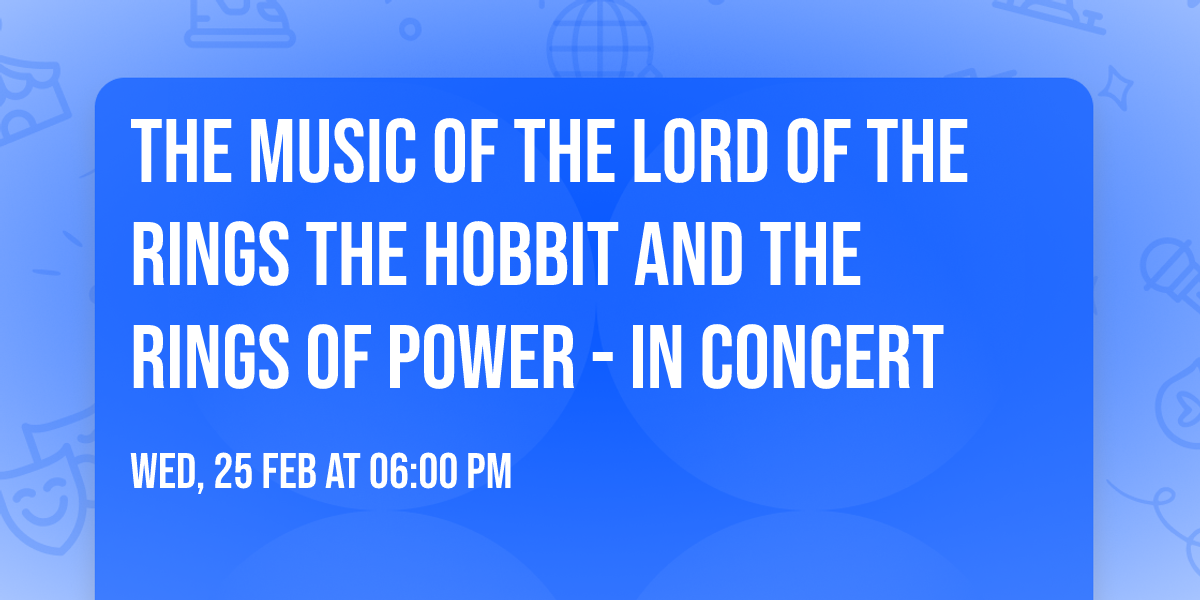 THE MUSIC OF THE LORD OF THE RINGS THE HOBBIT AND THE RINGS OF POWER - IN CONCERT

WED, 25 FEB AT 06:00 PM